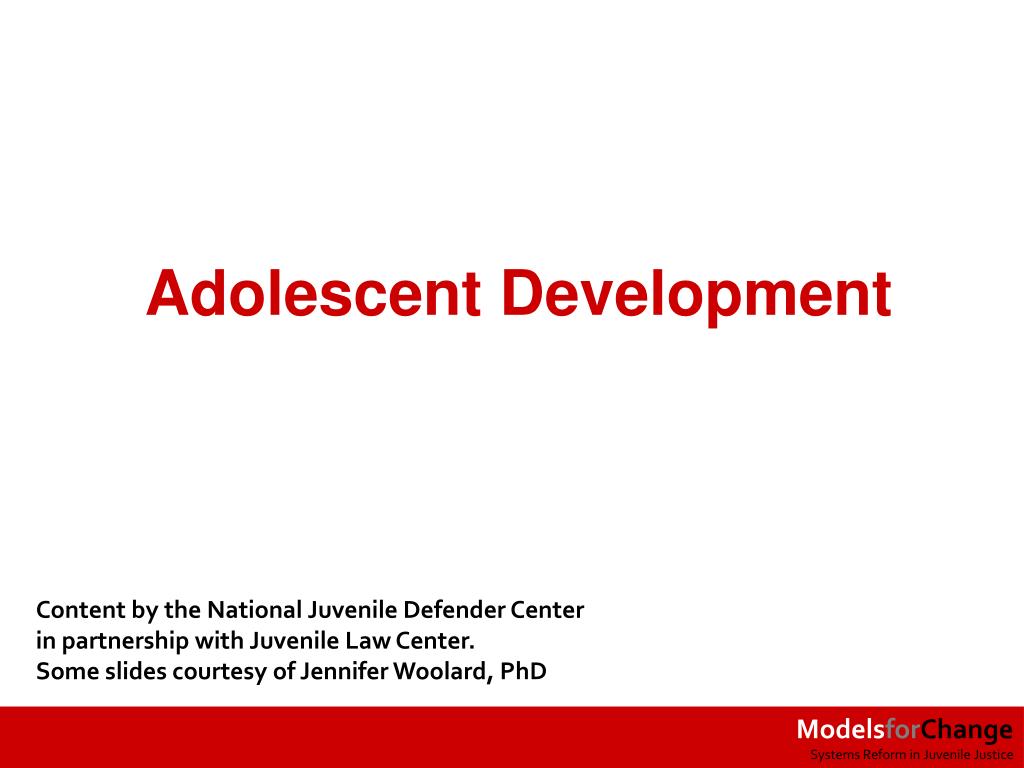 Adolescent Development

Content by the National Juvenile Defender Center in partnership with Juvenile Law Center.
Some slides courtesy of Jennifer Woolard, PhD

ModelsforChange
Systems Reform in Juvenile Justice